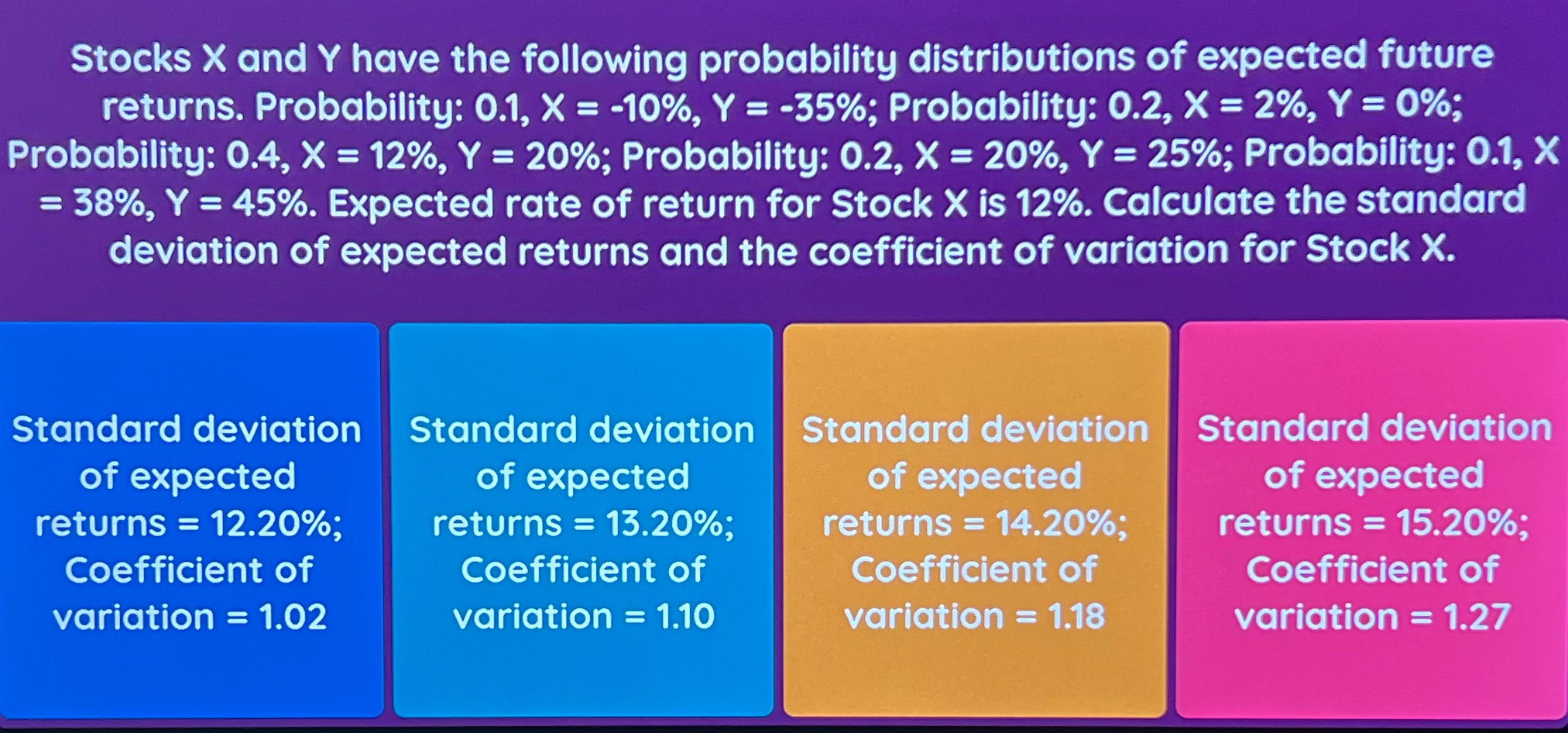 Stocks X and Y have the following probability distributions of expected future returns. Probability: 0.1, X = -10%, Y = -35%; Probability: 0.2, X = 2%, Y = 0%; Probability: 0.4, X = 12%, Y = 20%; Probability: 0.2, X = 20%, Y = 25%; Probability: 0.1, X = 38%, Y = 45%. Expected rate of return for Stock X is 12%. Calculate the standard deviation of expected returns and the coefficient of variation for Stock X.

Standard deviation of expected returns = 12.20%; Coefficient of variation = 1.02

Standard deviation of expected returns = 13.20%; Coefficient of variation = 1.10

Standard deviation of expected returns = 14.20%; Coefficient of variation = 1.18

Standard deviation of expected returns = 15.20%; Coefficient of variation = 1.27